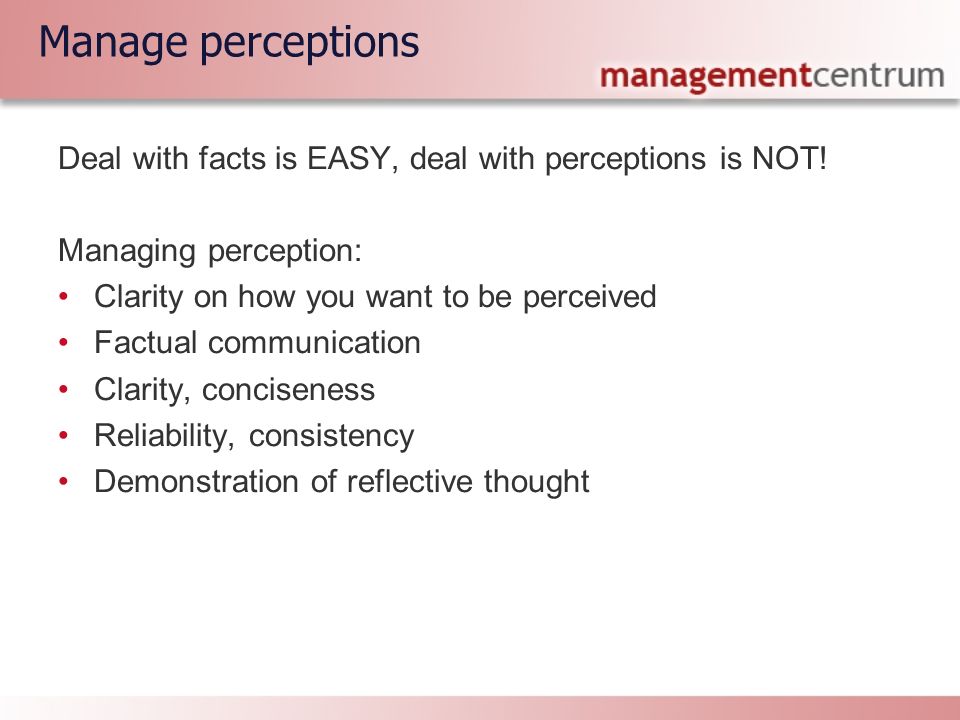 Manage perceptions

managementcentrum

Deal with facts is EASY, deal with perceptions is NOT!

Managing perception:
• Clarity on how you want to be perceived
• Factual communication
• Clarity, conciseness
• Reliability, consistency
• Demonstration of reflective thought